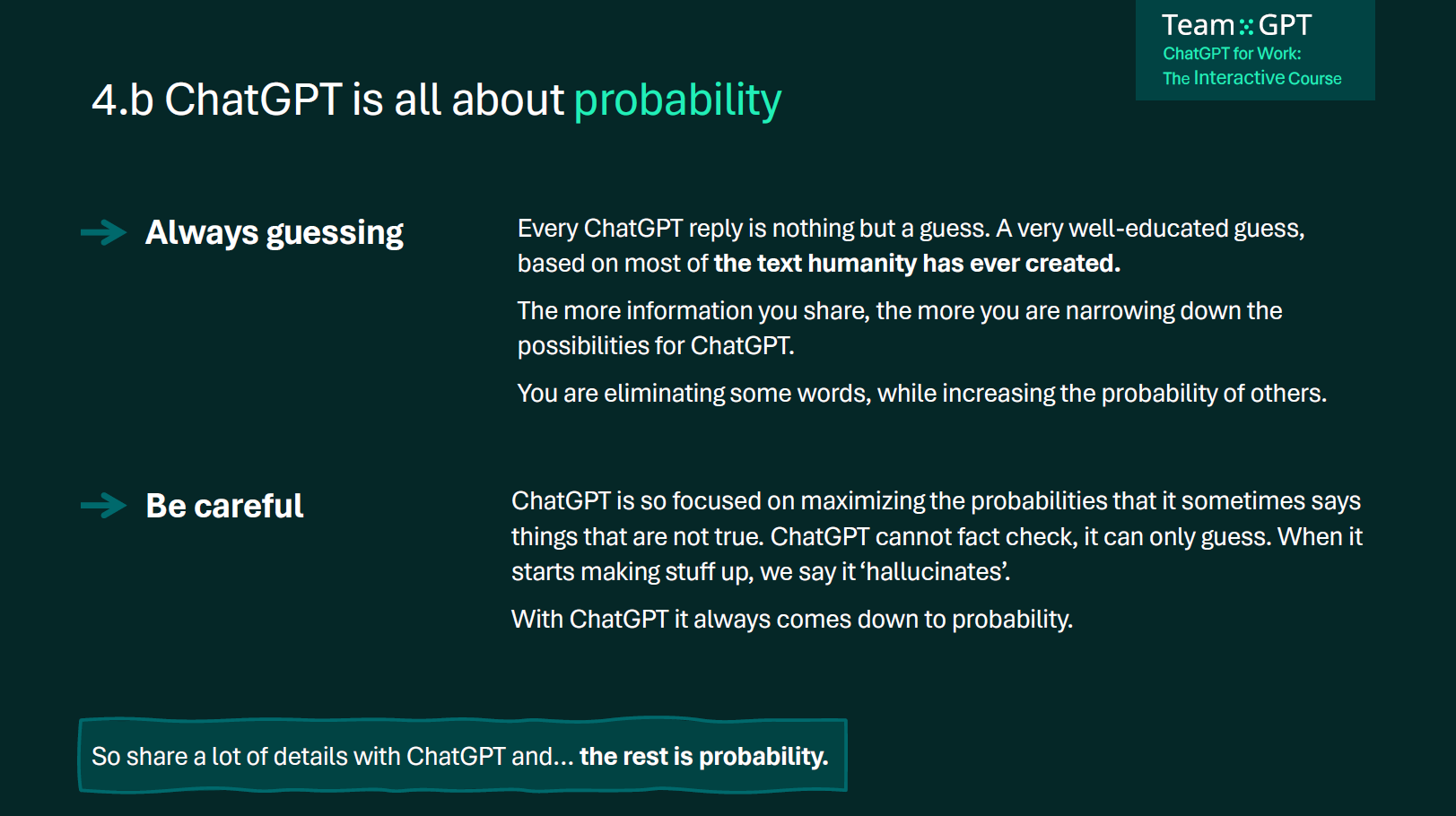 Team GPT
ChatGPT for Work:
The Interactive Course

4.b ChatGPT is all about probability

Always guessing

Every ChatGPT reply is nothing but a guess. A very well-educated guess, based on most of the text humanity has ever created.

The more information you share, the more you are narrowing down the possibilities for ChatGPT.

You are eliminating some words, while increasing the probability of others.

Be careful

ChatGPT is so focused on maximizing the probabilities that it sometimes says things that are not true. ChatGPT cannot fact check, it can only guess. When it starts making stuff up, we say it ‘hallucinates’.

With ChatGPT it always comes down to probability.

So share a lot of details with ChatGPT and... the rest is probability.